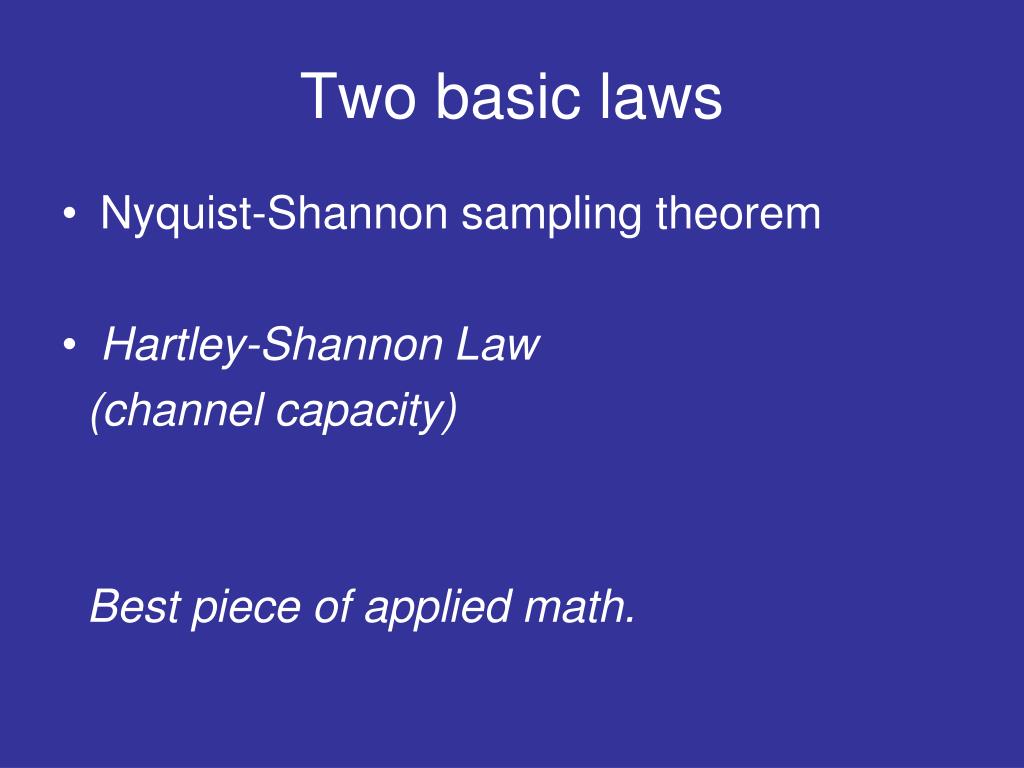 Two basic laws

• Nyquist-Shannon sampling theorem

• Hartley-Shannon Law
(channel capacity)

Best piece of applied math.